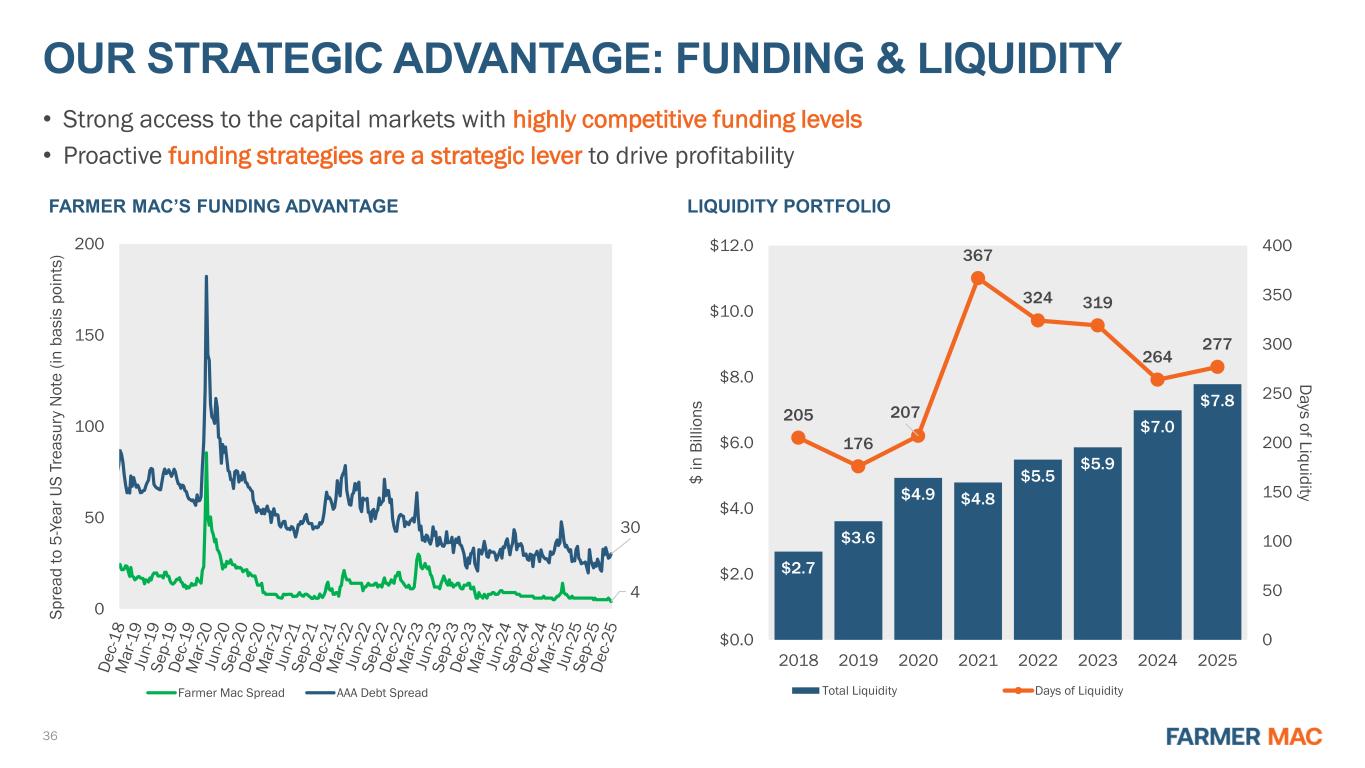 OUR STRATEGIC ADVANTAGE: FUNDING & LIQUIDITY

• Strong access to the capital markets with highly competitive funding levels
• Proactive funding strategies are a strategic lever to drive profitability

FARMER MAC'S FUNDING ADVANTAGE

Spread to 5-Year US Treasury Note (in basis points)

200
150
100
50
0

30
4

Dec-18 Mar-19 Jun-19 Sep-19 Dec-19 Mar-20 Jun-20 Sep-20 Dec-20 Mar-21 Jun-21 Sep-21 Dec-21 Mar-22 Jun-22 Sep-22 Dec-22 Mar-23 Jun-23 Sep-23 Dec-23 Mar-24 Jun-24 Sep-24 Dec-24 Mar-25 Jun-25 Sep-25 Dec-25

Farmer Mac Spread AAA Debt Spread

LIQUIDITY PORTFOLIO

$ in Billions

$12.0
$10.0
$8.0
$6.0
$4.0
$2.0
$0.0

Days of Liquidity

400
350
300
250
200
150
100
50
0

205 176 207 367 324 319 264 277

$2.7 $3.6 $4.9 $4.8 $5.5 $5.9 $7.0 $7.8

2018 2019 2020 2021 2022 2023 2024 2025

Total Liquidity Days of Liquidity

36

FARMER MAC